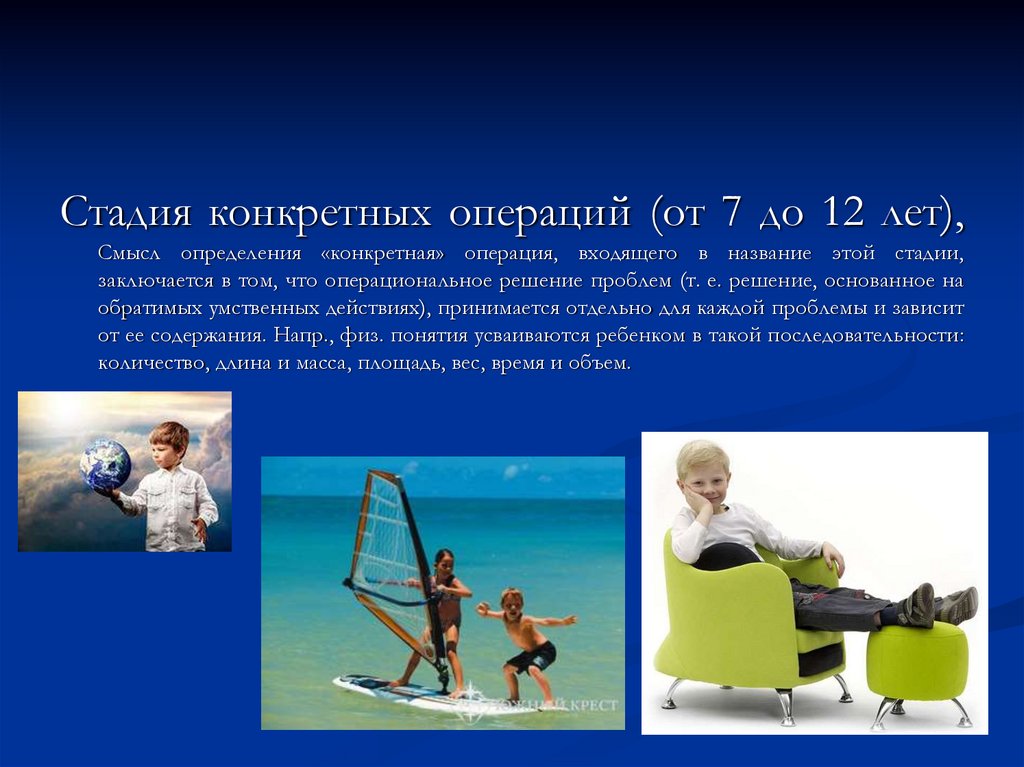 Стадия конкретных операций (от 7 до 12 лет),

Смысл определения «конкретная» операция, входящего в название этой стадии, заключается в том, что операциональное решение проблем (т. е. решение, основанное на обратимых умственных действиях), принимается отдельно для каждой проблемы и зависит от ее содержания. Напр., физ. понятия усваиваются ребенком в такой последовательности: количество, длина и масса, площадь, вес, время и объем.

ЮЖНЫЙ КРЕСТ